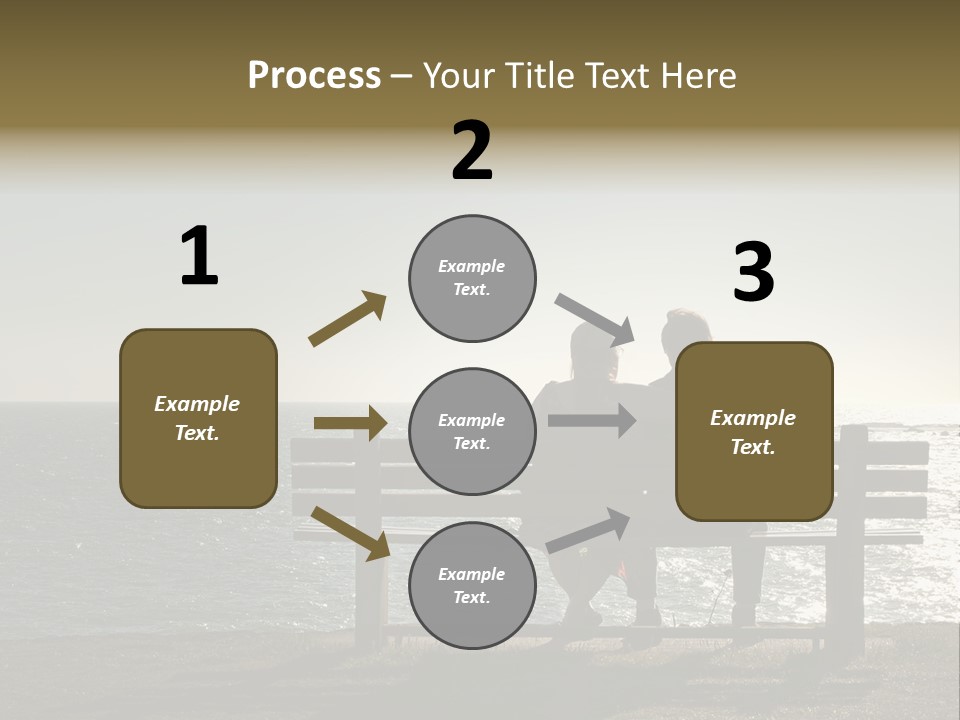 Process – Your Title Text Here

1

Example Text.

2

Example Text.

Example Text.

Example Text.

3

Example Text.